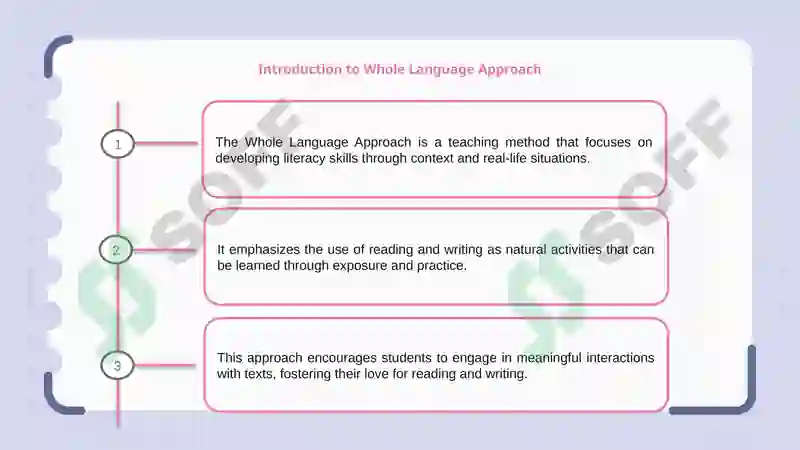 Introduction to Whole Language Approach

1

The Whole Language Approach is a teaching method that focuses on developing literacy skills through context and real-life situations.

2

It emphasizes the use of reading and writing as natural activities that can be learned through exposure and practice.

3

This approach encourages students to engage in meaningful interactions with texts, fostering their love for reading and writing.

SOFF

SOFF